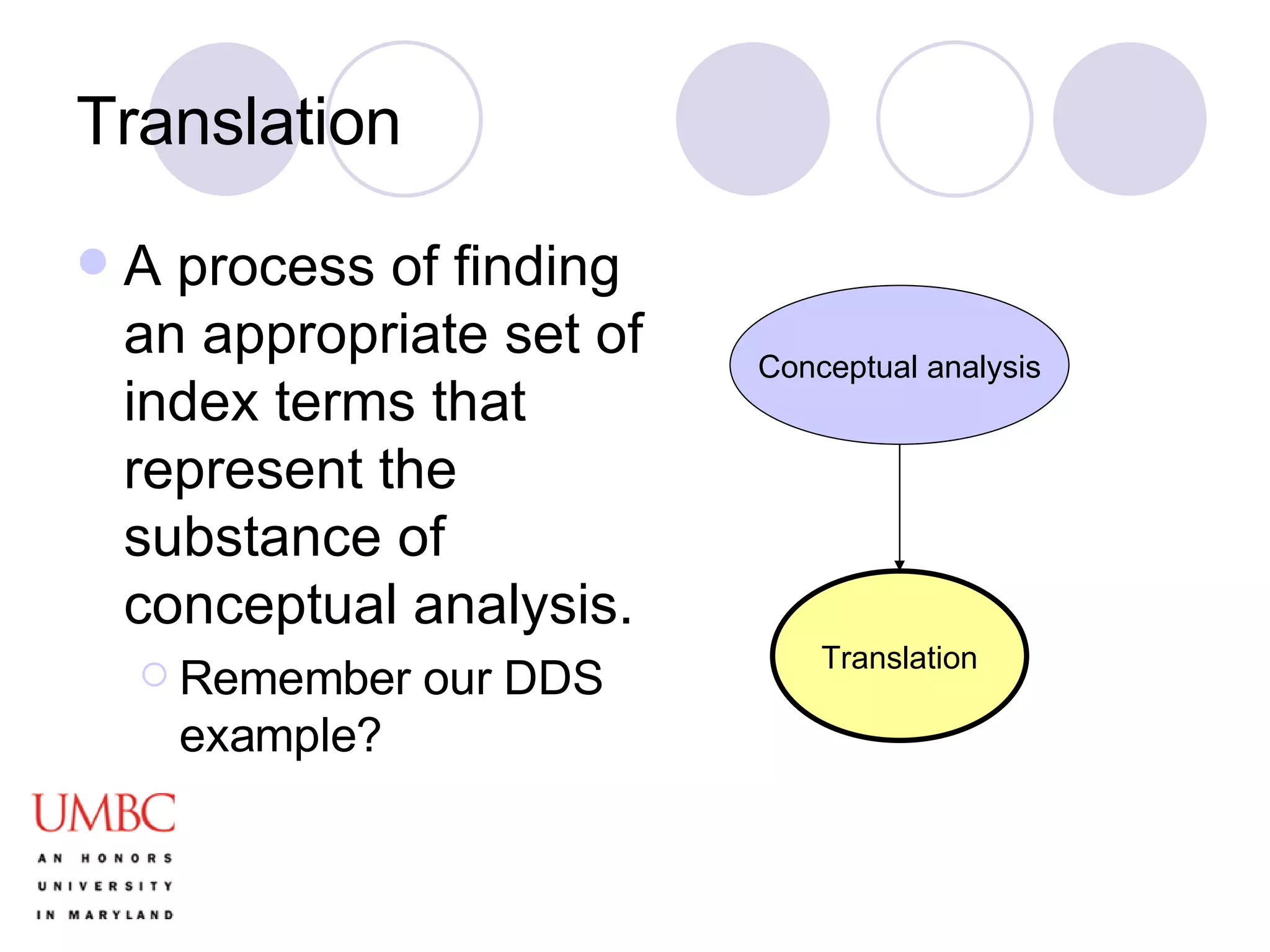 Translation

A process of finding an appropriate set of index terms that represent the substance of conceptual analysis.

Remember our DDS example?

Conceptual analysis

Translation

UMBC
AN HONORS UNIVERSITY IN MARYLAND